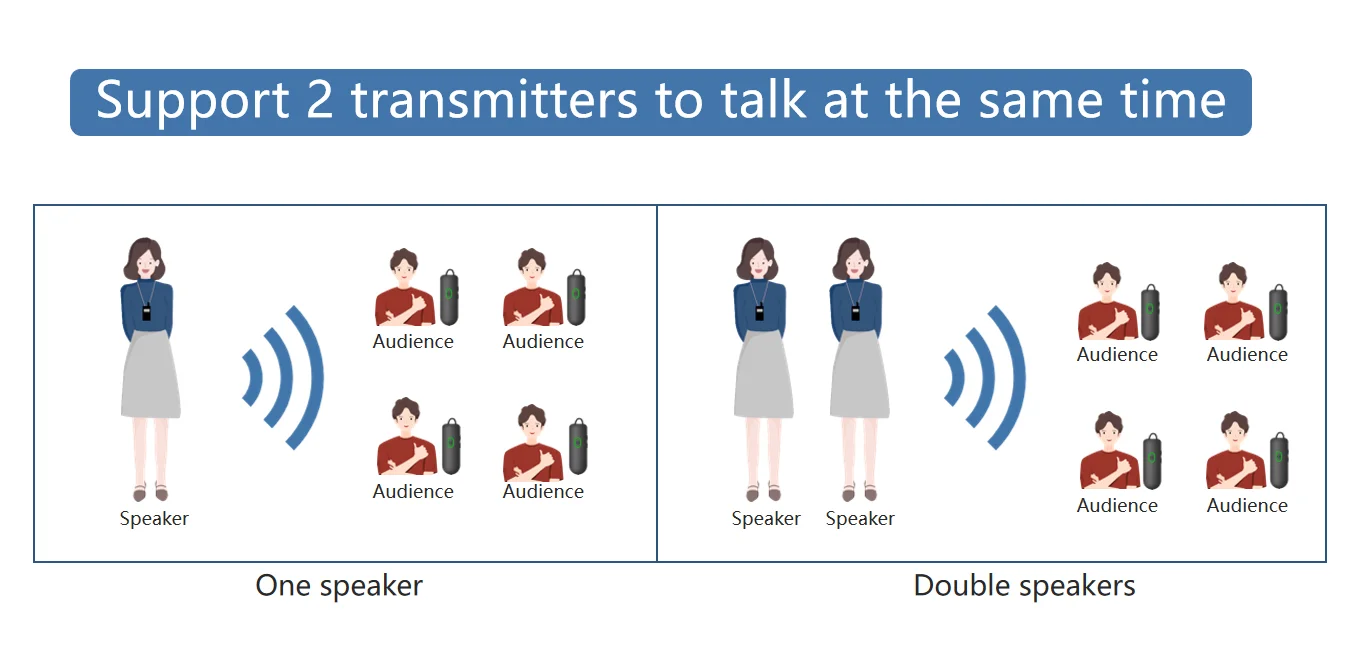 Support 2 transmitters to talk at the same time

Speaker

Audience Audience

Audience Audience

One speaker

Speaker Speaker

Audience Audience

Audience Audience

Double speakers